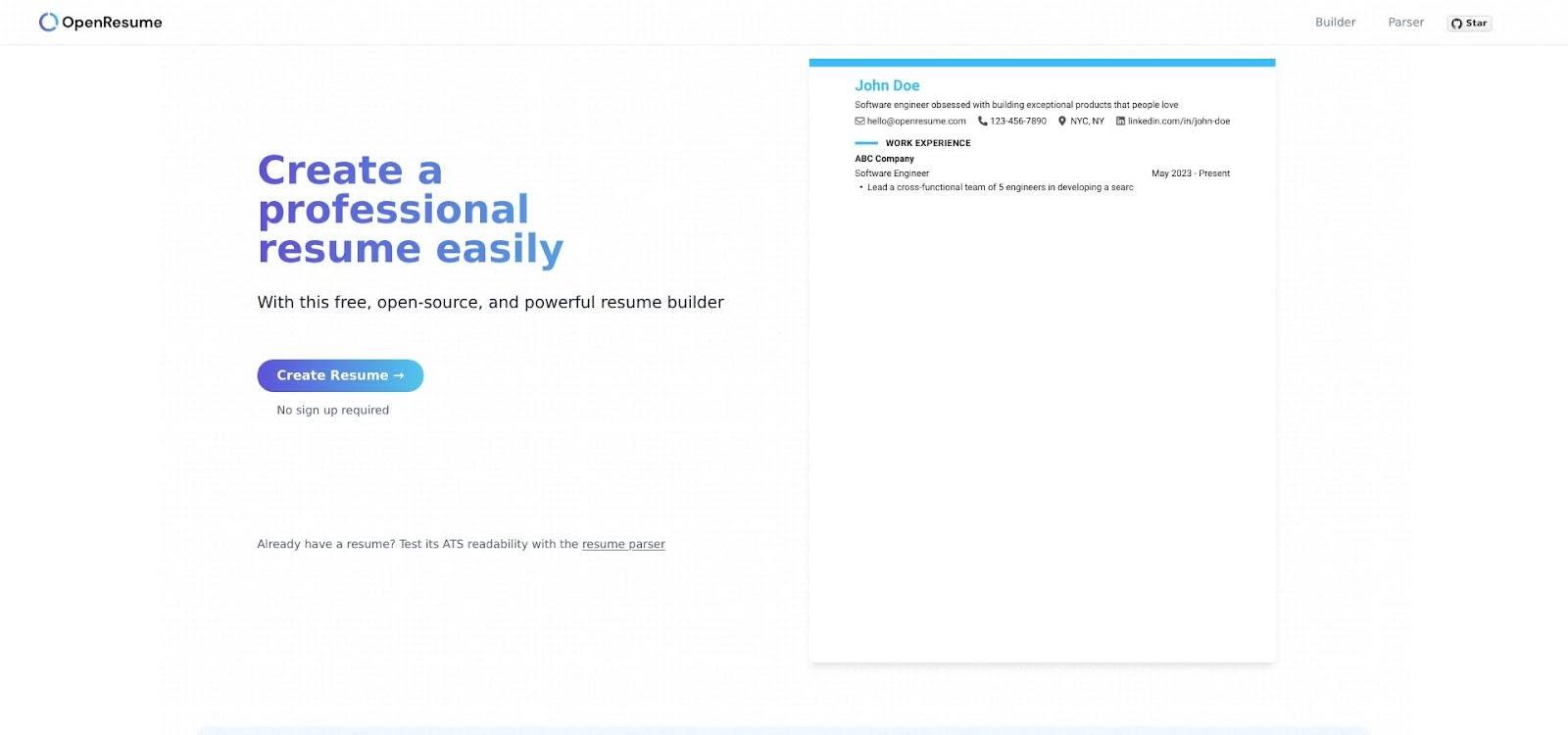 OpenResume

Builder Parser Star

Create a professional resume easily

With this free, open-source, and powerful resume builder

Create Resume →

No sign up required

Already have a resume? Test its ATS readability with the resume parser

John Doe

Software engineer obsessed with building exceptional products that people love

hello@openresume.com 123-456-7890 NYC, NY linkedin.com/in/john-doe

WORK EXPERIENCE

ABC Company

Software Engineer May 2023 - Present

• Lead a cross-functional team of 5 engineers in developing a searc